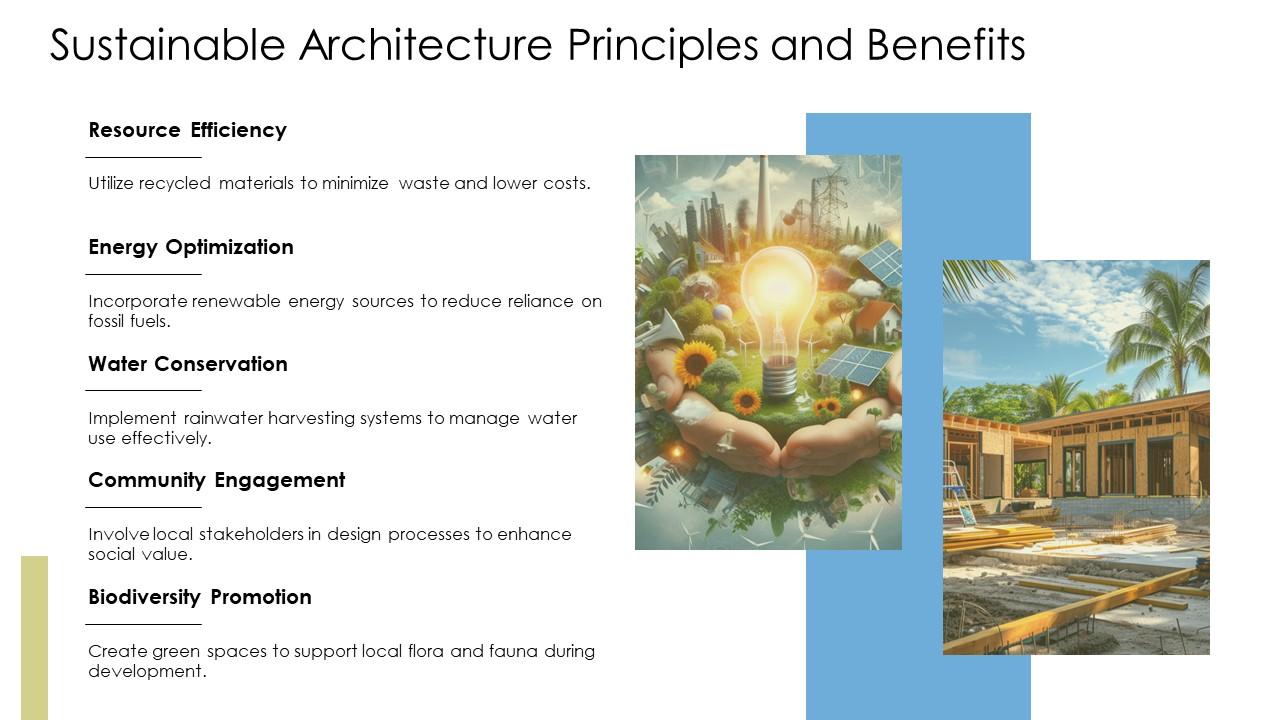 Sustainable Architecture Principles and Benefits

Resource Efficiency

Utilize recycled materials to minimize waste and lower costs.

Energy Optimization

Incorporate renewable energy sources to reduce reliance on fossil fuels.

Water Conservation

Implement rainwater harvesting systems to manage water use effectively.

Community Engagement

Involve local stakeholders in design processes to enhance social value.

Biodiversity Promotion

Create green spaces to support local flora and fauna during development.